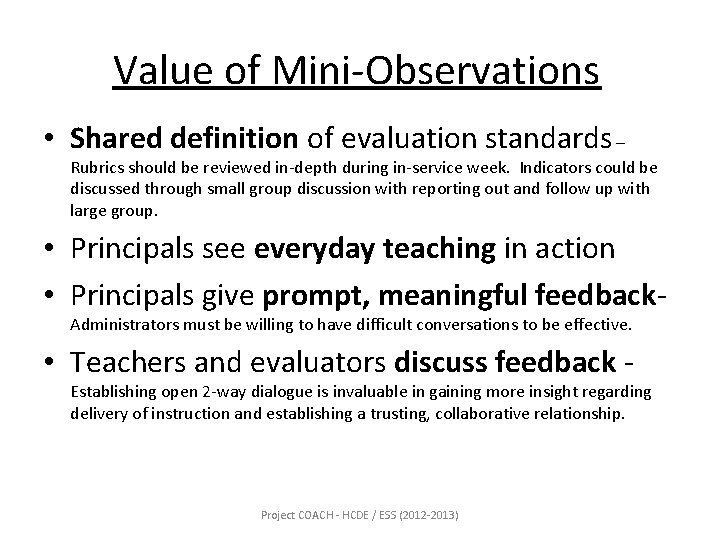 Value of Mini-Observations

• Shared definition of evaluation standards – Rubrics should be reviewed in-depth during in-service week. Indicators could be discussed through small group discussion with reporting out and follow up with large group.

• Principals see everyday teaching in action

• Principals give prompt, meaningful feedback- Administrators must be willing to have difficult conversations to be effective.

• Teachers and evaluators discuss feedback - Establishing open 2-way dialogue is invaluable in gaining more insight regarding delivery of instruction and establishing a trusting, collaborative relationship.

Project COACH - HCDE / ESS (2012-2013)